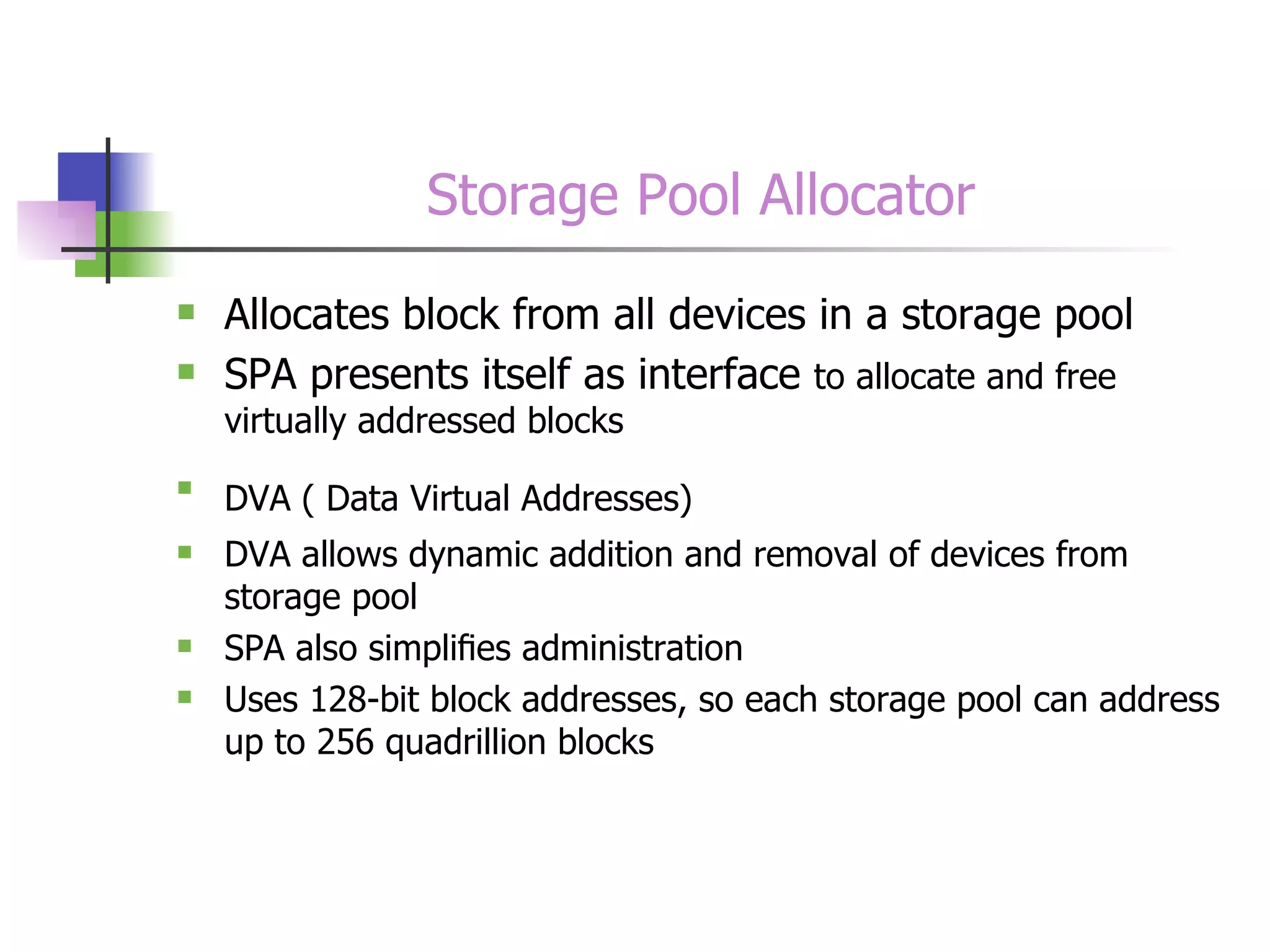 Storage Pool Allocator

- Allocates block from all devices in a storage pool
- SPA presents itself as interface to allocate and free virtually addressed blocks
- DVA ( Data Virtual Addresses)
- DVA allows dynamic addition and removal of devices from storage pool
- SPA also simplifies administration
- Uses 128-bit block addresses, so each storage pool can address up to 256 quadrillion blocks